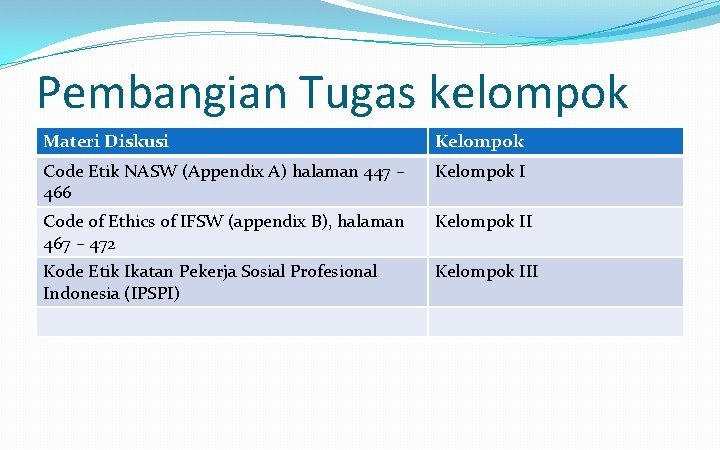 Pembangian Tugas kelompok

| Materi Diskusi | Kelompok |
|---|---|
| Code Etik NASW (Appendix A) halaman 447 – 466 | Kelompok I |
| Code of Ethics of IFSW (appendix B), halaman 467 – 472 | Kelompok II |
| Kode Etik Ikatan Pekerja Sosial Profesional Indonesia (IPSPI) | Kelompok III |
| | |